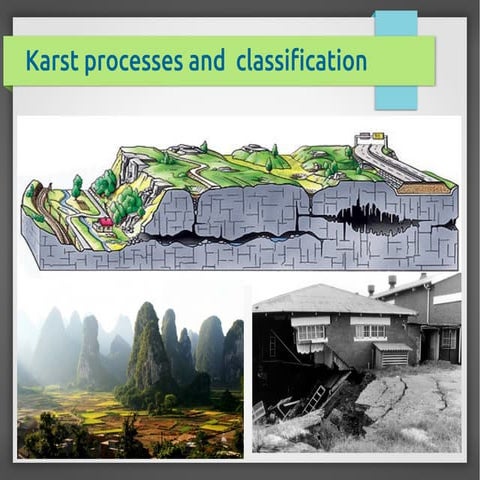 Karst processes and  classification